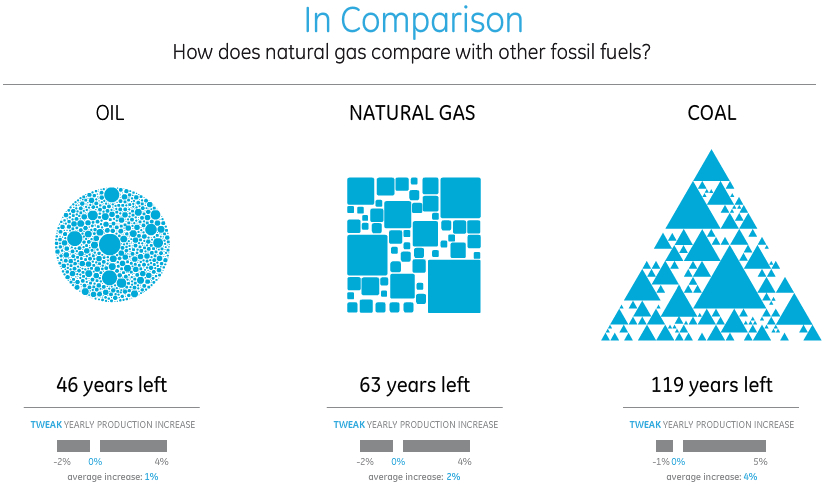 In Comparison
How does natural gas compare with other fossil fuels?

OIL

46 years left

TWEAK YEARLY PRODUCTION INCREASE

-2% 0% 4%
average increase: 1%

NATURAL GAS

63 years left

TWEAK YEARLY PRODUCTION INCREASE

-2% 0% 4%
average increase: 2%

COAL

119 years left

TWEAK YEARLY PRODUCTION INCREASE

-1% 0% 5%
average increase: 4%